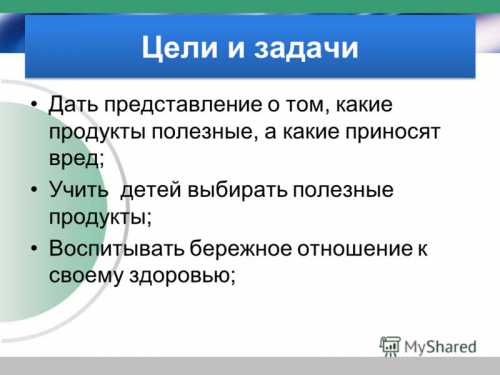 Цели и задачи

• Дать представление о том, какие продукты полезные, а какие приносят вред;

• Учить  детей выбирать полезные продукты;

• Воспитывать бережное отношение к своему здоровью;

MyShared